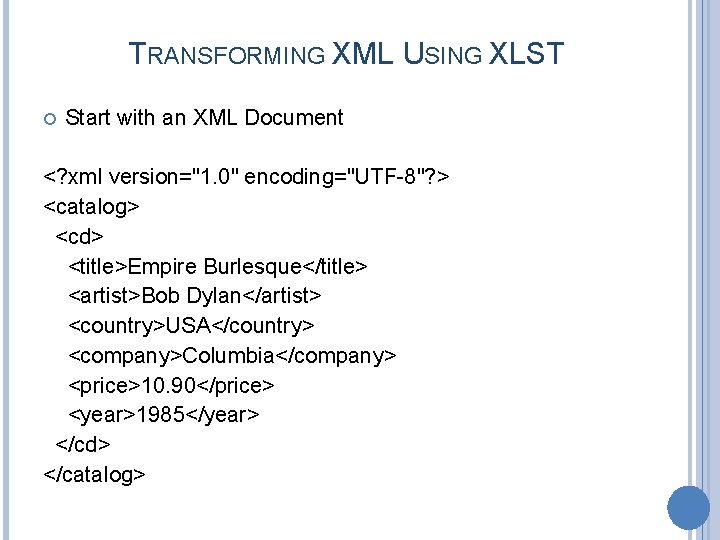 TRANSFORMING XML USING XLST

Start with an XML Document

<?xml version="1.0" encoding="UTF-8"?>
<catalog>
<cd>
<title>Empire Burlesque</title>
<artist>Bob Dylan</artist>
<country>USA</country>
<company>Columbia</company>
<price>10.90</price>
<year>1985</year>
</cd>
</catalog>